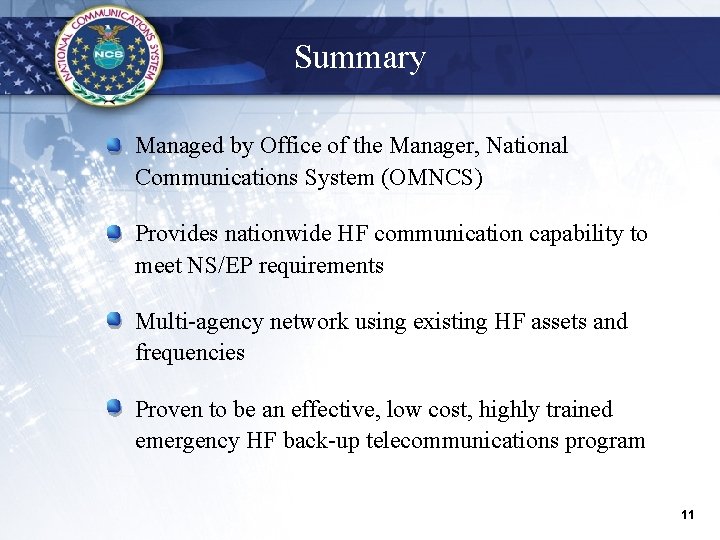 NATIONAL COMMUNICATIONS SYSTEM
NCS

Summary

Managed by Office of the Manager, National Communications System (OMNCS)

Provides nationwide HF communication capability to meet NS/EP requirements

Multi-agency network using existing HF assets and frequencies

Proven to be an effective, low cost, highly trained emergency HF back-up telecommunications program

11